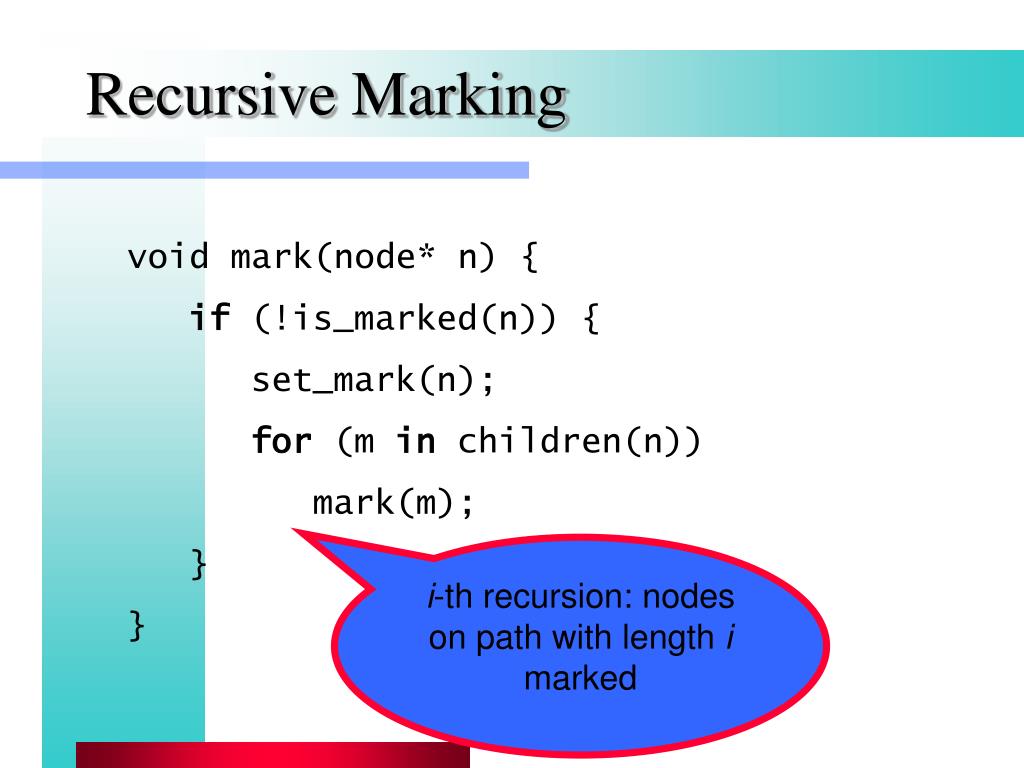 Recursive Marking

void mark(node* n) {
if (!is_marked(n)) {
set_mark(n);
for (m in children(n))
mark(m);
}
}

i-th recursion: nodes on path with length i marked